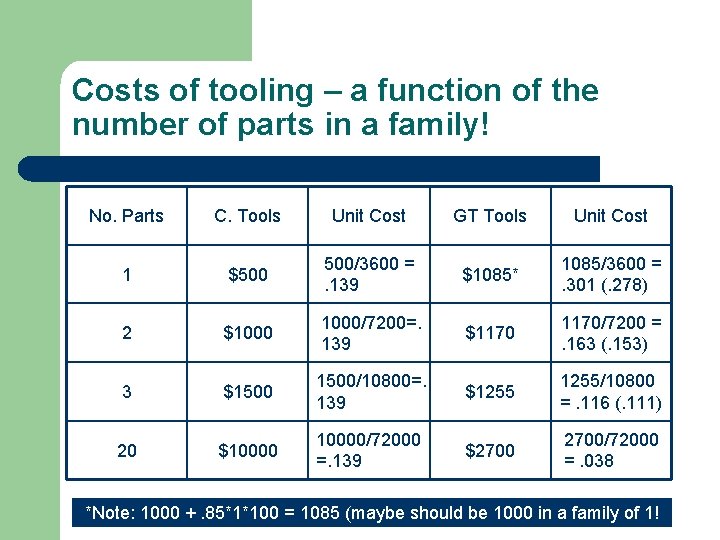 Costs of tooling – a function of the number of parts in a family!

| No. Parts | C. Tools | Unit Cost | GT Tools | Unit Cost |
|---|---|---|---|---|
| 1 | \$500 | 500/3600 = .139 | \$1085* | 1085/3600 = .301 (.278) |
| 2 | \$1000 | 1000/7200=.139 | \$1170 | 1170/7200 = .163 (.153) |
| 3 | \$1500 | 1500/10800=.139 | \$1255 | 1255/10800 = .116 (.111) |
| 20 | \$10000 | 10000/72000 =.139 | \$2700 | 2700/72000 = .038 |

*Note: 1000 + .85*1*100 = 1085 (maybe should be 1000 in a family of 1!